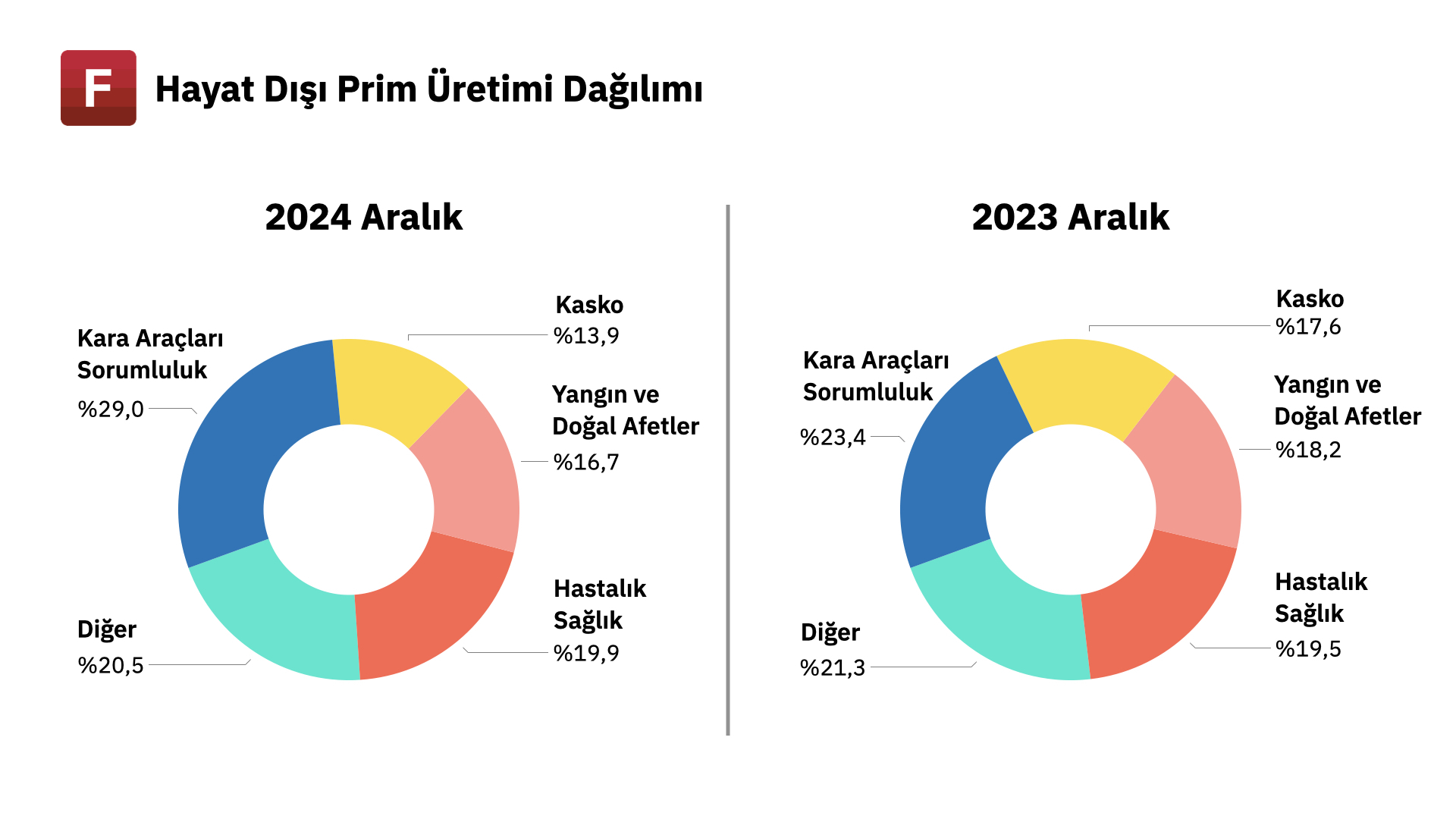 F

Hayat Dışı Prim Üretimi Dağılımı

2024 Aralık

Kara Araçları Sorumluluk
%29,0

Kasko
%13,9

Yangın ve Doğal Afetler
%16,7

Hastalık Sağlık
%19,9

Diğer
%20,5

2023 Aralık

Kara Araçları Sorumluluk
%23,4

Kasko
%17,6

Yangın ve Doğal Afetler
%18,2

Hastalık Sağlık
%19,5

Diğer
%21,3